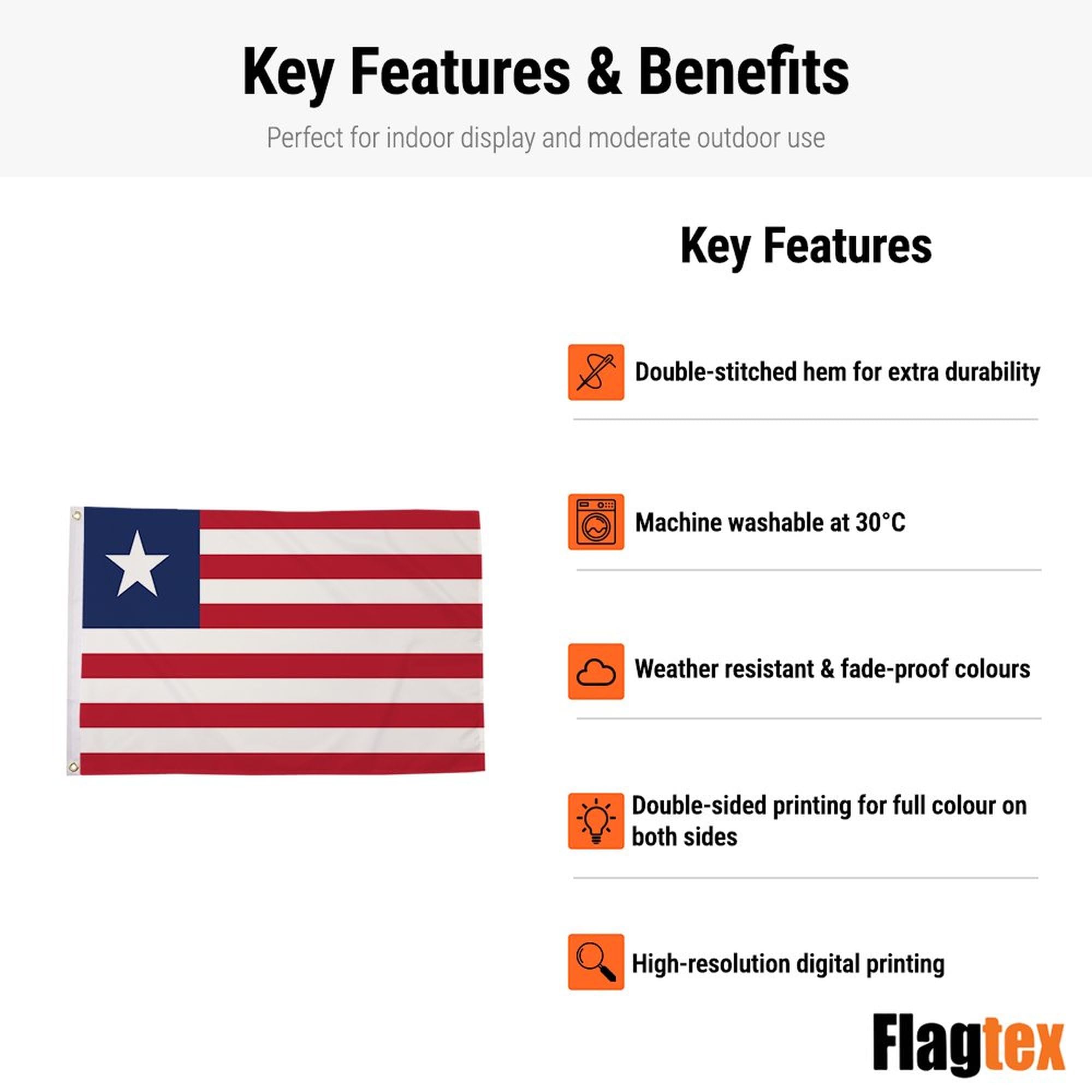 Key Features & Benefits

Perfect for indoor display and moderate outdoor use

Key Features

Double-stitched hem for extra durability

Machine washable at 30°C

Weather resistant & fade-proof colours

Double-sided printing for full colour on both sides

High-resolution digital printing

Flagtex